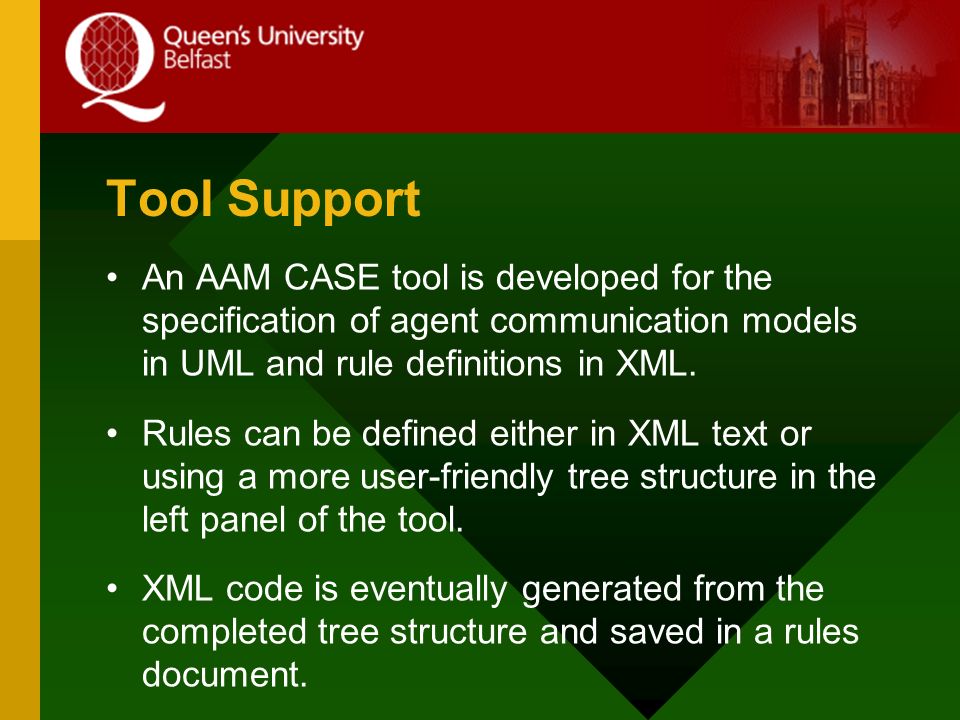 Queen's University Belfast

Tool Support

• An AAM CASE tool is developed for the specification of agent communication models in UML and rule definitions in XML.

• Rules can be defined either in XML text or using a more user-friendly tree structure in the left panel of the tool.

• XML code is eventually generated from the completed tree structure and saved in a rules document.